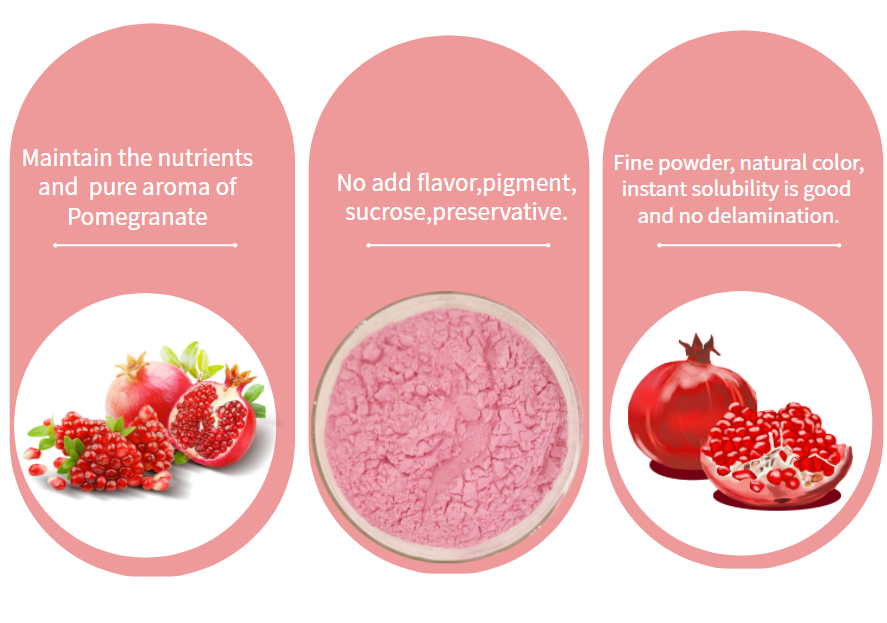 Maintain the nutrients and pure aroma of Pomegranate

No add flavor,pigment, sucrose,preservative.

Fine powder, natural color, instant solubility is good and no delamination.